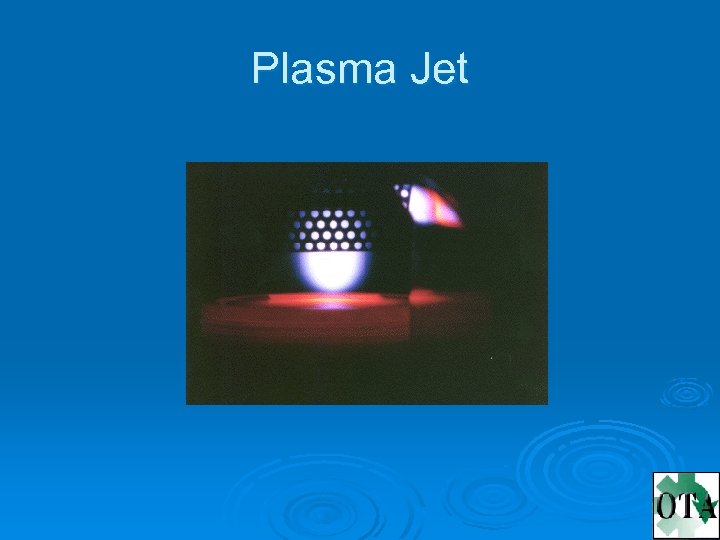 Plasma Jet

OTA